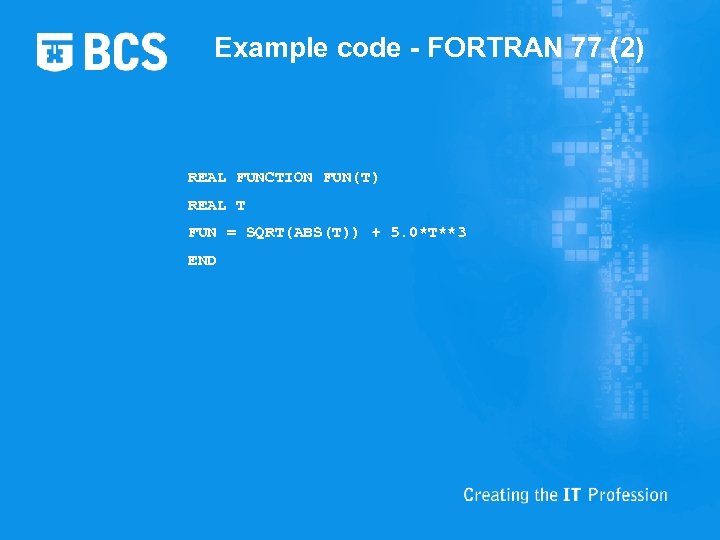 BCS

Example code - FORTRAN 77 (2)

REAL FUNCTION FUN(T)
REAL T
FUN = SQRT(ABS(T)) + 5.0*T**3
END

Creating the IT Profession